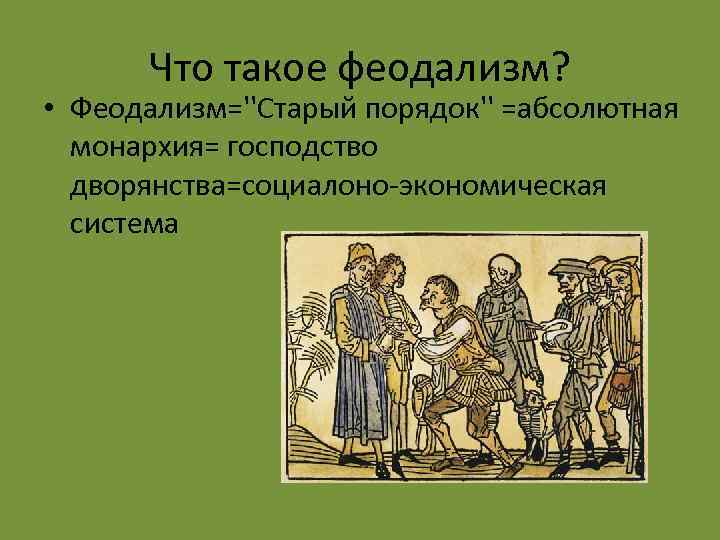 Что такое феодализм?

• Феодализм="Старый порядок" =абсолютная монархия= господство дворянства=социалоно-экономическая система